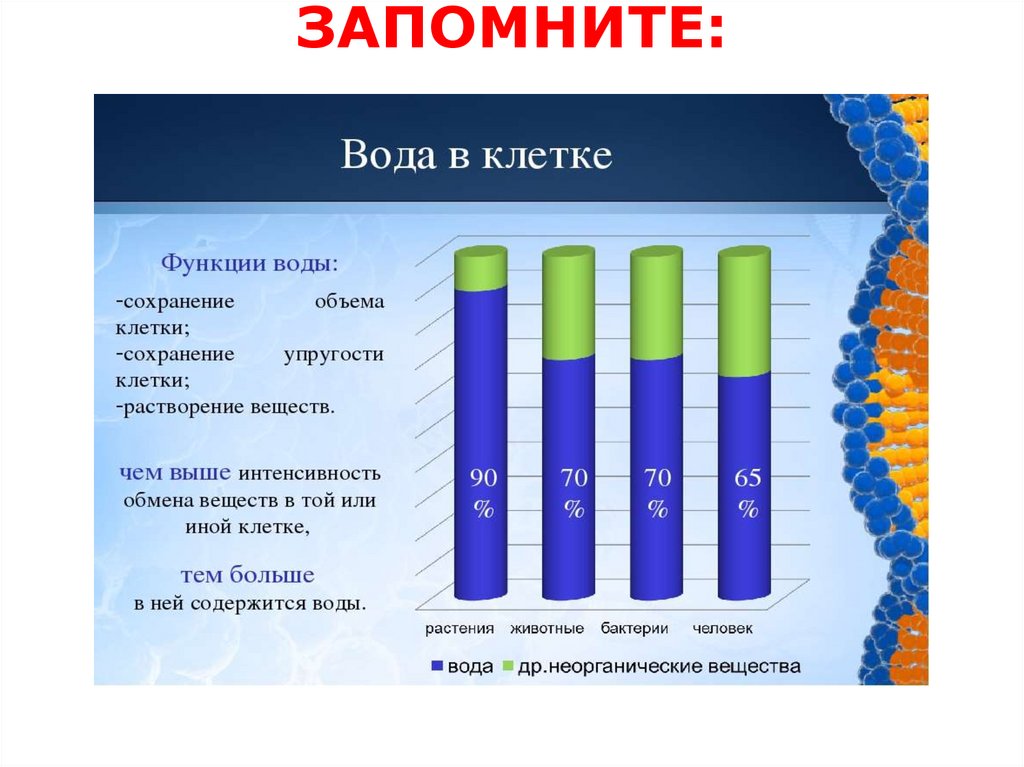 ЗАПОМНИТЕ:

Вода в клетке

Функции воды:

-сохранение объема клетки;
-сохранение упругости клетки;
-растворение веществ.

чем выше интенсивность обмена веществ в той или иной клетке,

тем больше в ней содержится воды.

90 %
70 %
70 %
65 %

растения животные бактерии человек

вода др.неорганические вещества